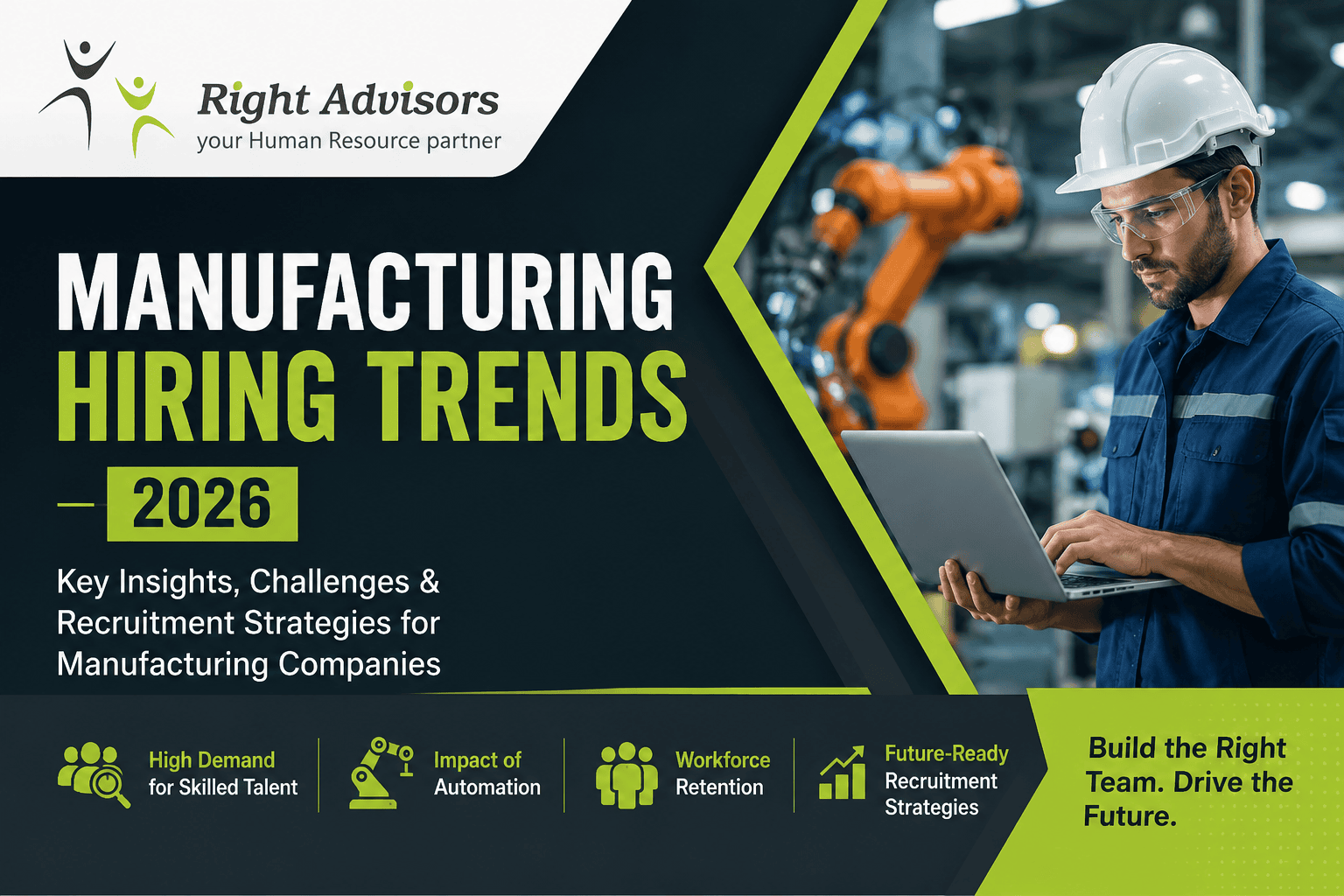 Right Advisors
your Human Resource partner

MANUFACTURING
HIRING TRENDS
— 2026

Key Insights, Challenges & Recruitment Strategies for Manufacturing Companies

High Demand for Skilled Talent

Impact of Automation

Workforce Retention

Future-Ready Recruitment Strategies

Build the Right Team. Drive the Future.